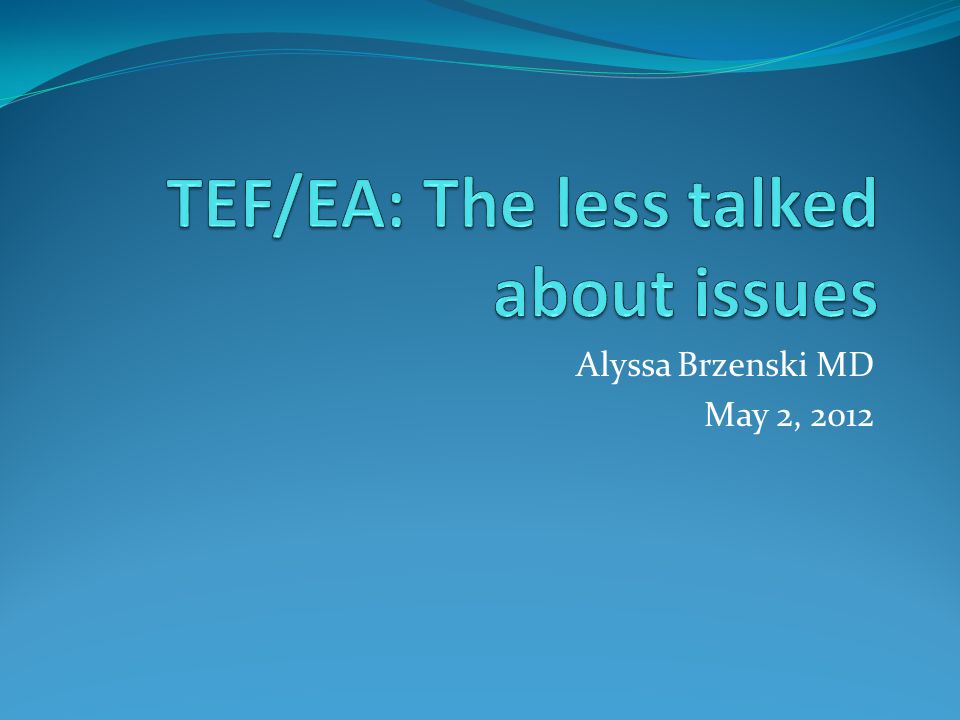 TEF/EA: The less talked about issues

Alyssa Brzenski MD
May 2, 2012